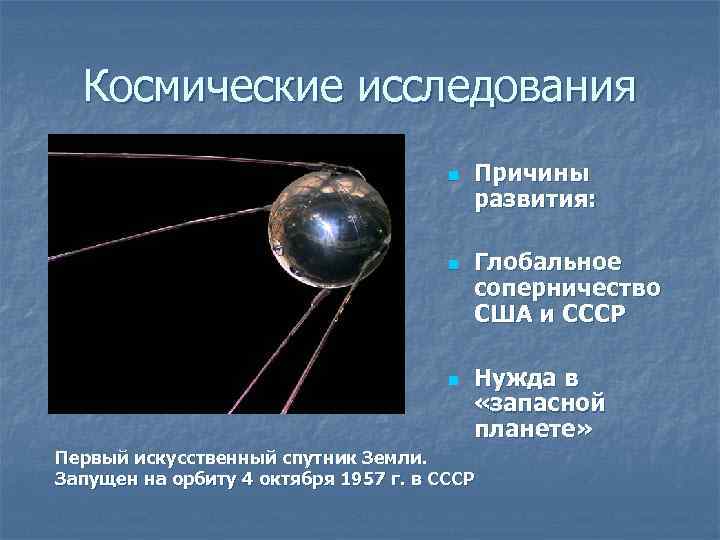 Космические исследования

Причины развития:

Глобальное соперничество США и СССР

Нужда в «запасной планете»

Первый искусственный спутник Земли. Запущен на орбиту 4 октября 1957 г. в СССР